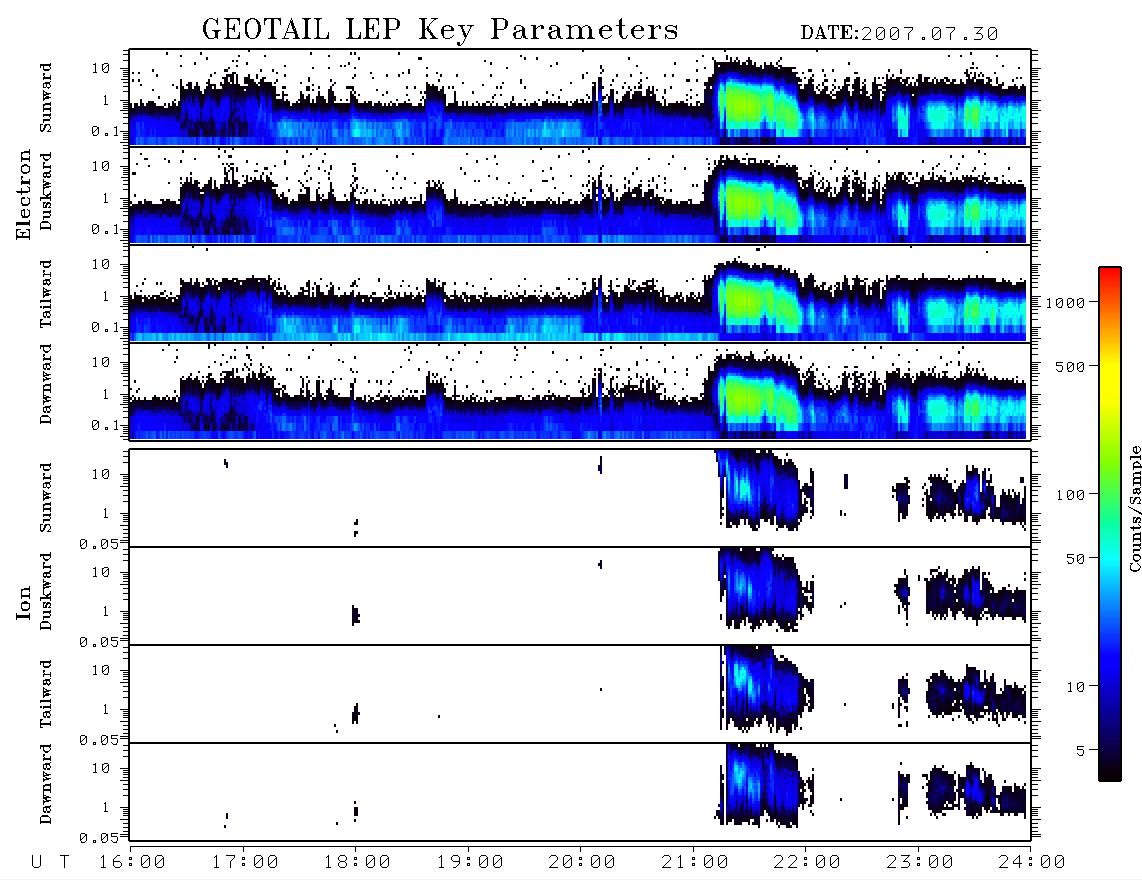 GEOTAIL LEP Key Parameters

DATE:2007.07.30

Electron

Sunward
10
1
0.1

Duskward
10
1
0.1

Tailward
10
1
0.1

Dawnward
10
1
0.1

Ion

Sunward
10
1
0.05

Duskward
10
1
0.05

Tailward
10
1
0.05

Dawnward
10
1
0.05

U T 16:00 17:00 18:00 19:00 20:00 21:00 22:00 23:00 24:00

1000
500
100
50
10
5
Counts/Sample